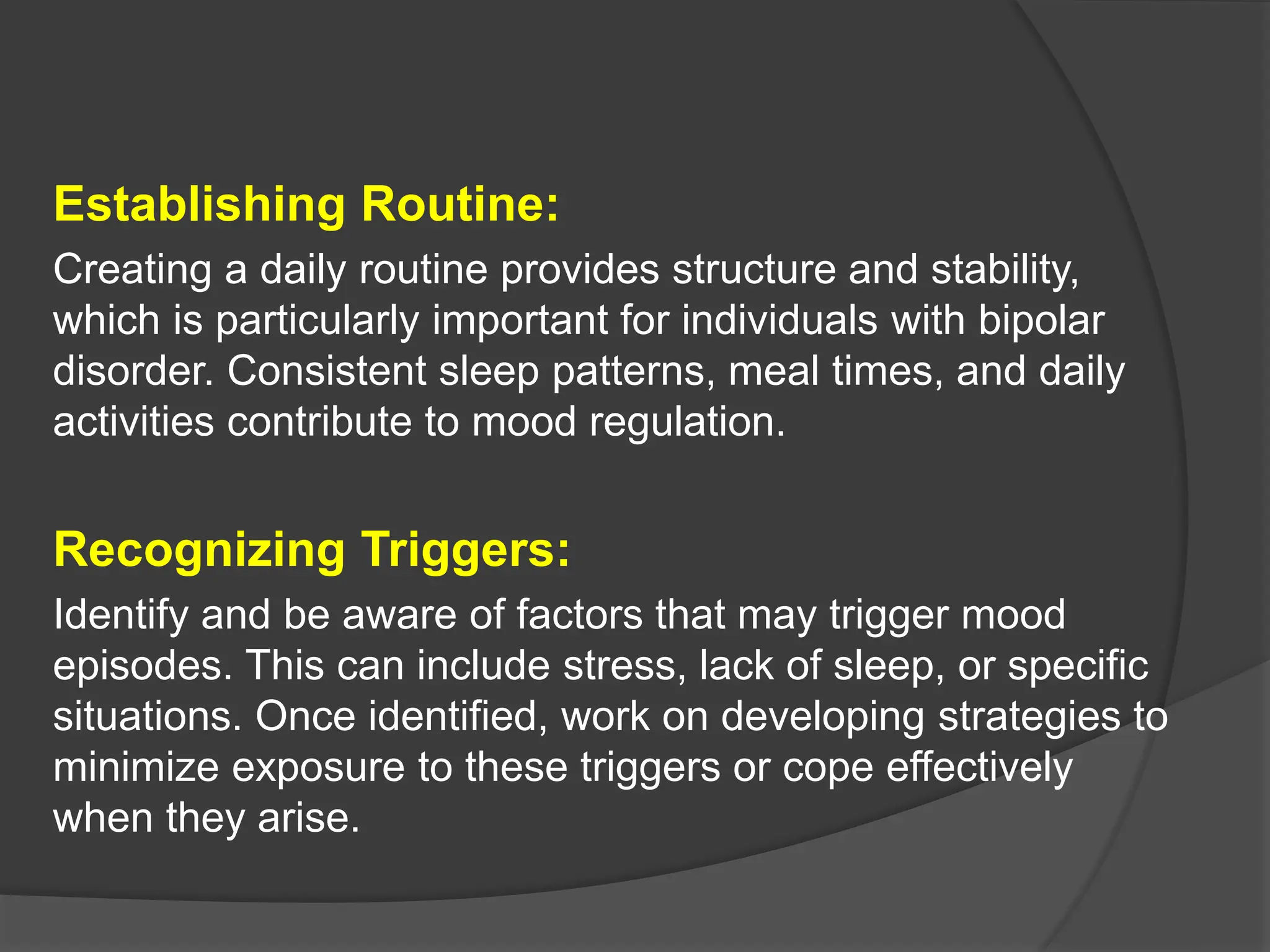 Establishing Routine:

Creating a daily routine provides structure and stability, which is particularly important for individuals with bipolar disorder. Consistent sleep patterns, meal times, and daily activities contribute to mood regulation.

Recognizing Triggers:

Identify and be aware of factors that may trigger mood episodes. This can include stress, lack of sleep, or specific situations. Once identified, work on developing strategies to minimize exposure to these triggers or cope effectively when they arise.